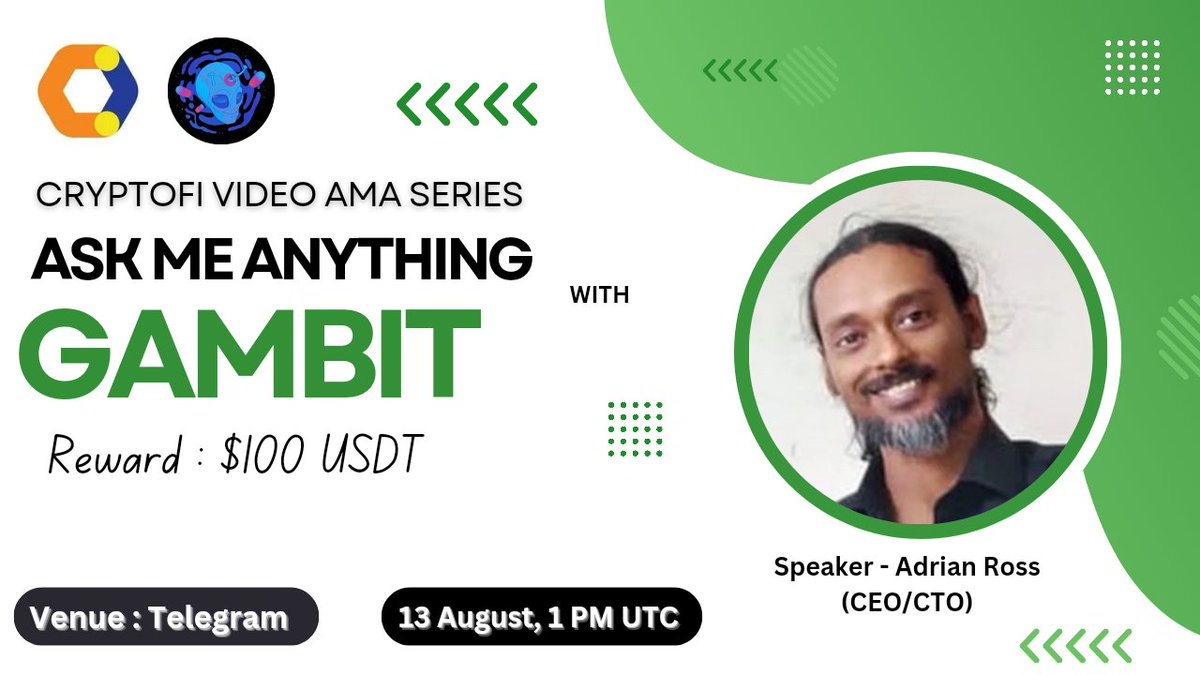 CRYPTOFI VIDEO AMA SERIES
ASK ME ANYTHING
WITH
GAMBIT
Reward : $100 USDT

Speaker - Adrian Ross
(CEO/CTO)

Venue : Telegram
13 August, 1 PM UTC